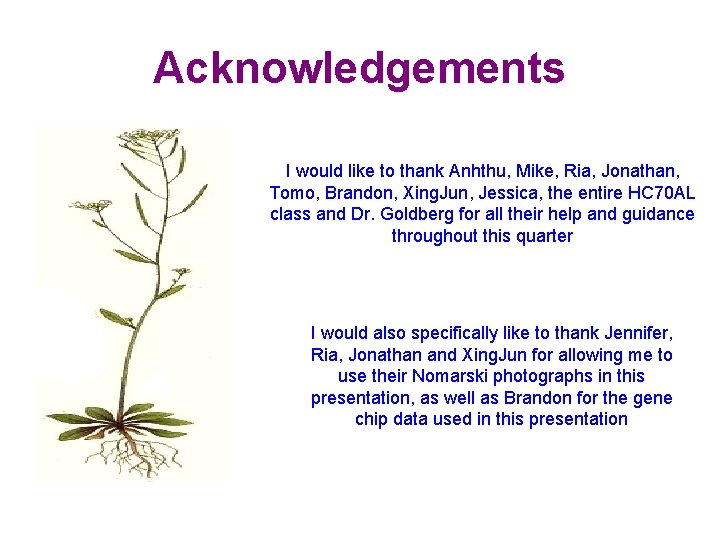 Acknowledgements

I would like to thank Anhthu, Mike, Ria, Jonathan, Tomo, Brandon, XingJun, Jessica, the entire HC70AL class and Dr. Goldberg for all their help and guidance throughout this quarter

I would also specifically like to thank Jennifer, Ria, Jonathan and XingJun for allowing me to use their Nomarski photographs in this presentation, as well as Brandon for the gene chip data used in this presentation